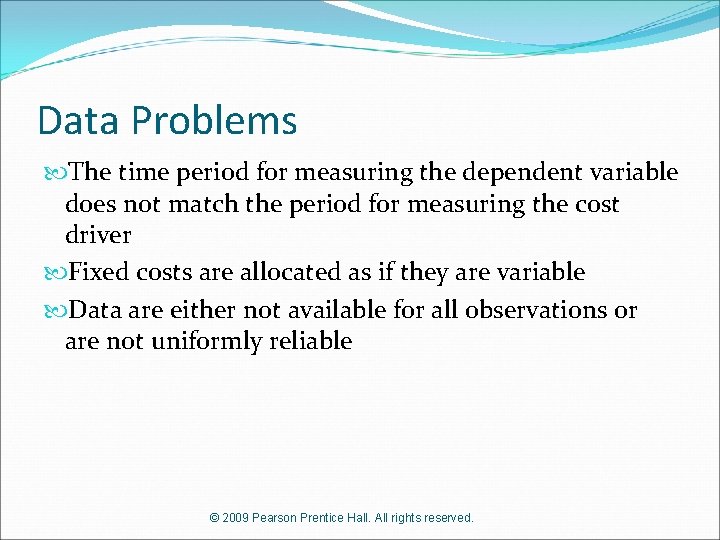 Data Problems

The time period for measuring the dependent variable does not match the period for measuring the cost driver

Fixed costs are allocated as if they are variable

Data are either not available for all observations or are not uniformly reliable

© 2009 Pearson Prentice Hall. All rights reserved.